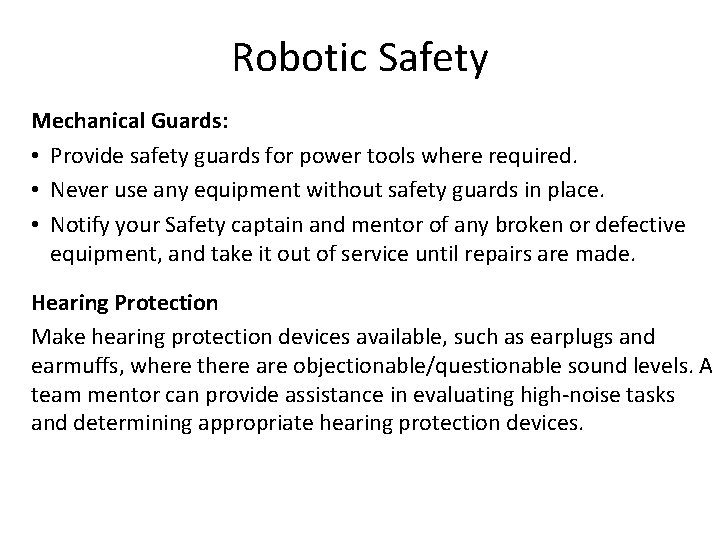 Robotic Safety

Mechanical Guards:

• Provide safety guards for power tools where required.
• Never use any equipment without safety guards in place.
• Notify your Safety captain and mentor of any broken or defective equipment, and take it out of service until repairs are made.

Hearing Protection

Make hearing protection devices available, such as earplugs and earmuffs, where there are objectionable/questionable sound levels. A team mentor can provide assistance in evaluating high-noise tasks and determining appropriate hearing protection devices.